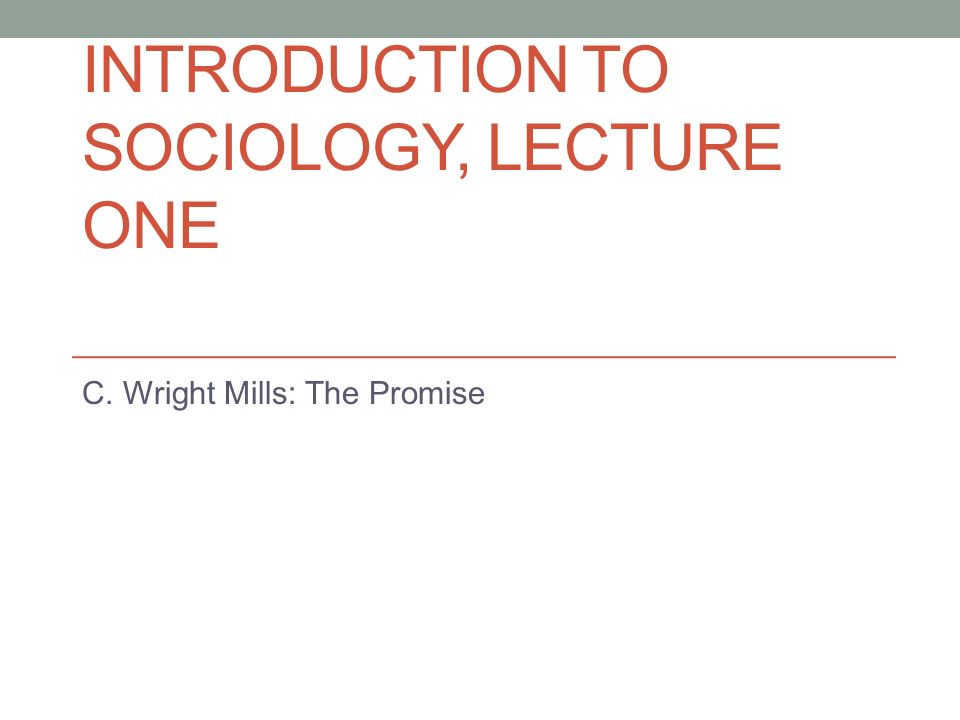 INTRODUCTION TO SOCIOLOGY, LECTURE ONE

C. Wright Mills: The Promise